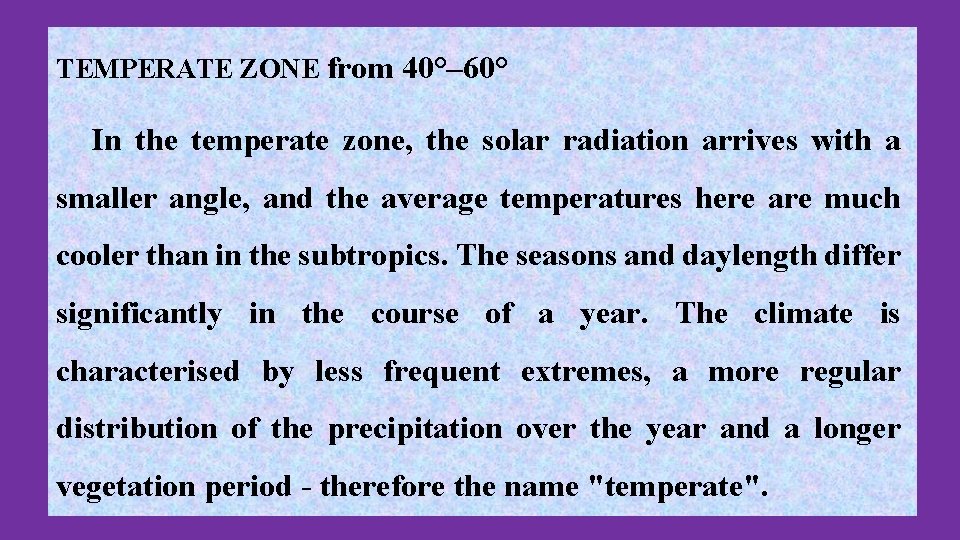 TEMPERATE ZONE from 40°–60°

In the temperate zone, the solar radiation arrives with a smaller angle, and the average temperatures here are much cooler than in the subtropics. The seasons and daylength differ significantly in the course of a year. The climate is characterised by less frequent extremes, a more regular distribution of the precipitation over the year and a longer vegetation period - therefore the name "temperate".